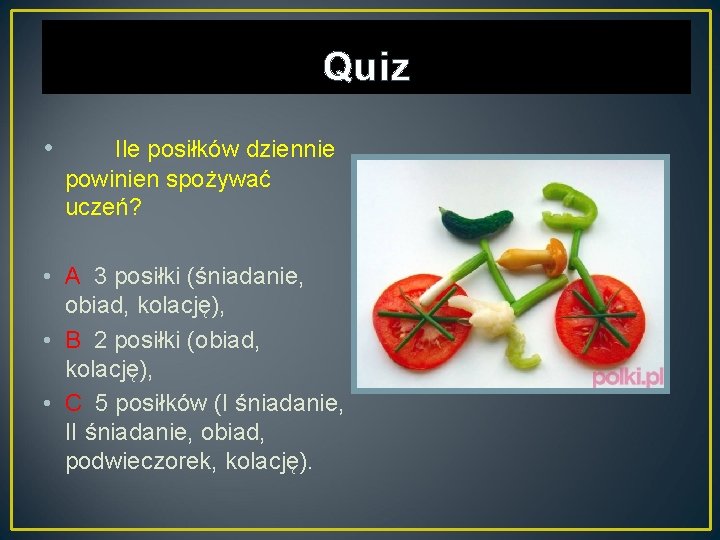 Quiz

• Ile posiłków dziennie powinien spożywać uczeń?

• A 3 posiłki (śniadanie, obiad, kolację),
• B 2 posiłki (obiad, kolację),
• C 5 posiłków (I śniadanie, II śniadanie, obiad, podwieczorek, kolację).

polki.pl